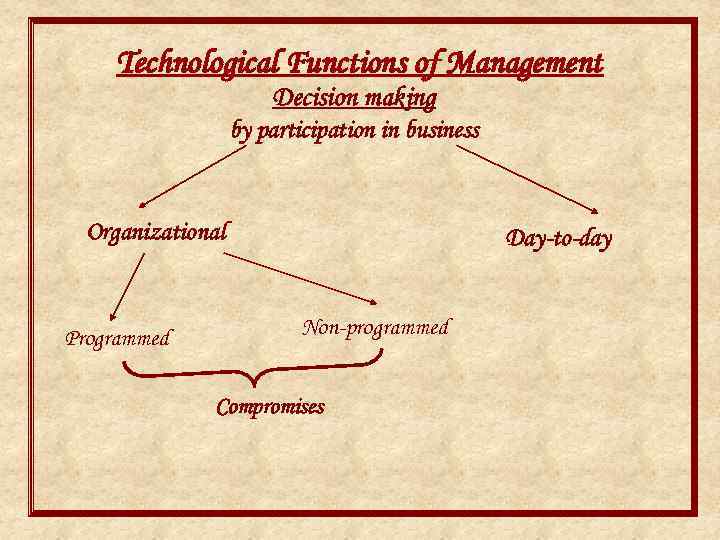 Technological Functions of Management
Decision making
by participation in business

Organizational

Day-to-day

Programmed

Non-programmed

Compromises